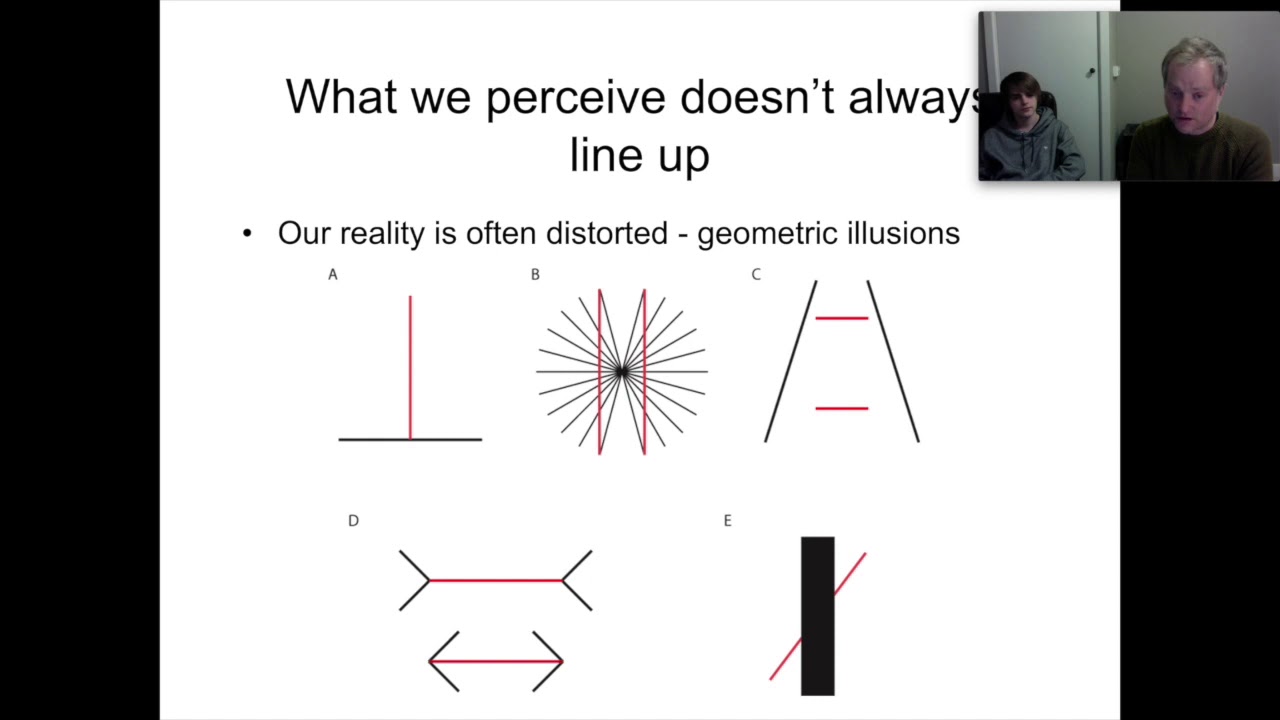 What we perceive doesn't always line up

• Our reality is often distorted - geometric illusions

A

B

C

D

E